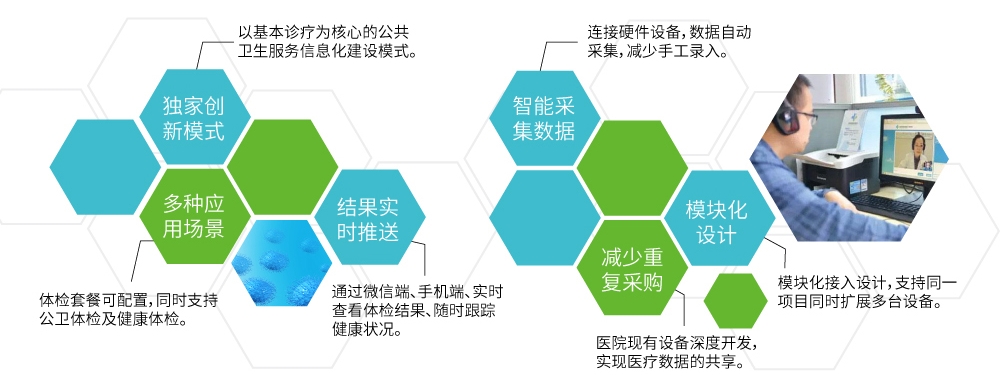 以基本诊疗为核心的公共卫生服务信息化建设模式。

独家创新模式

多种应用场景

结果实时推送

体检套餐可配置，同时支持公卫体检及健康体检。

通过微信端、手机端、实时查看体检结果、随时跟踪健康状况。

连接硬件设备，数据自动采集，减少手工录入。

智能采集数据

模块化设计

减少重复采购

模块化接入设计，支持同一项目同时扩展多台设备。

医院现有设备深度开发，实现医疗数据的共享。